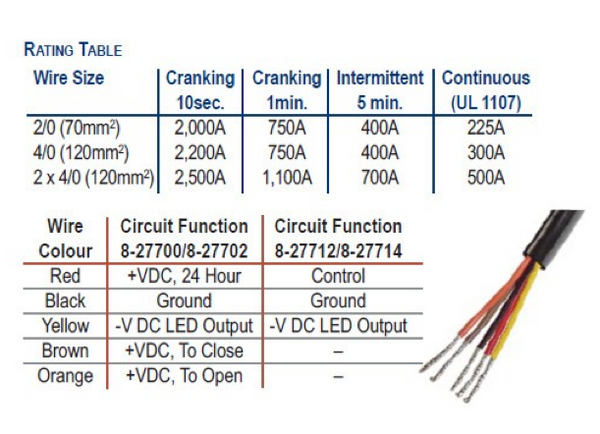 RATING TABLE

| Wire Size | Cranking 10sec. | Cranking 1min. | Intermittent 5 min. | Continuous (UL 1107) |
|---|---|---|---|---|
| 2/0 (70mm$^2$) | 2,000A | 750A | 400A | 225A |
| 4/0 (120mm$^2$) | 2,200A | 750A | 400A | 300A |
| 2 x 4/0 (120mm$^2$) | 2,500A | 1,100A | 700A | 500A |

| Wire Colour | Circuit Function 8-27700/8-27702 | Circuit Function 8-27712/8-27714 |
|---|---|---|
| Red | +VDC, 24 Hour | Control |
| Black | Ground | Ground |
| Yellow | -V DC LED Output | -V DC LED Output |
| Brown | +VDC, To Close | – |
| Orange | +VDC, To Open | – |